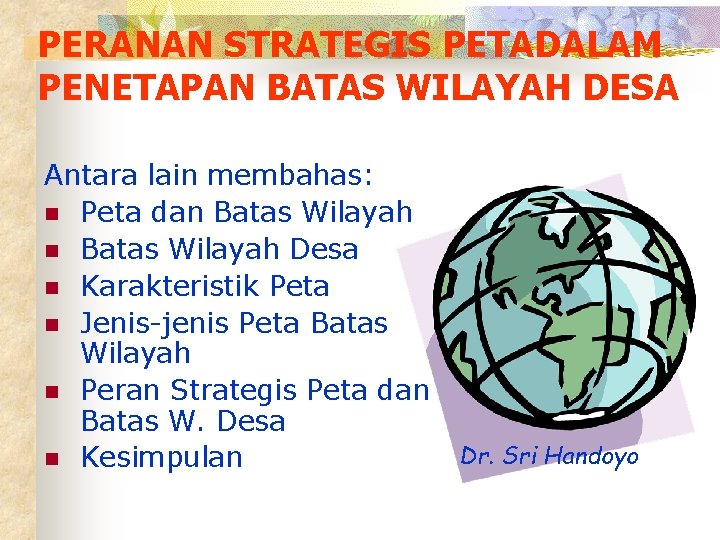 PERANAN STRATEGIS PETADALAM PENETAPAN BATAS WILAYAH DESA

Antara lain membahas:
- Peta dan Batas Wilayah
- Batas Wilayah Desa
- Karakteristik Peta
- Jenis-jenis Peta Batas Wilayah
- Peran Strategis Peta dan Batas W. Desa
- Kesimpulan

Dr. Sri Handoyo